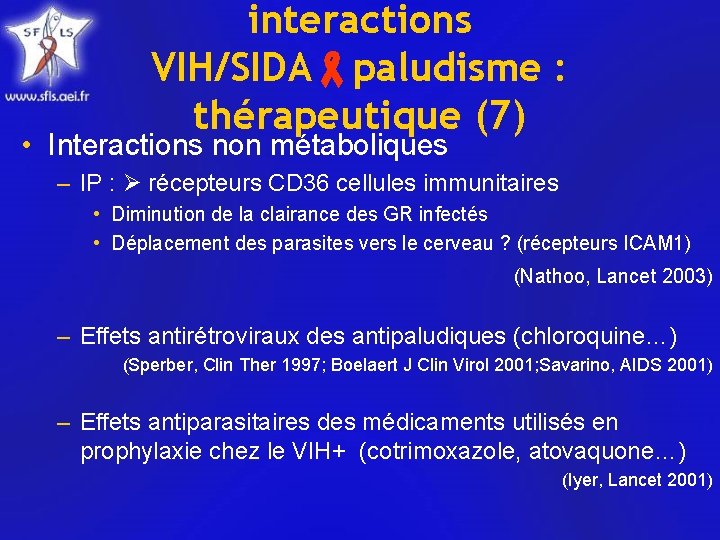 SF LS

www.sfls.aei.fr

interactions VIH/SIDA paludisme : thérapeutique (7)

• Interactions non métaboliques

– IP : ➢ récepteurs CD36 cellules immunitaires

• Diminution de la clairance des GR infectés

• Déplacement des parasites vers le cerveau ? (récepteurs ICAM1)

(Nathoo, Lancet 2003)

– Effets antirétroviraux des antipaludiques (chloroquine…)

(Sperber, Clin Ther 1997; Boelaert J Clin Virol 2001;Savarino, AIDS 2001)

– Effets antiparasitaires des médicaments utilisés en prophylaxie chez le VIH+ (cotrimoxazole, atovaquone…)

(Iyer, Lancet 2001)